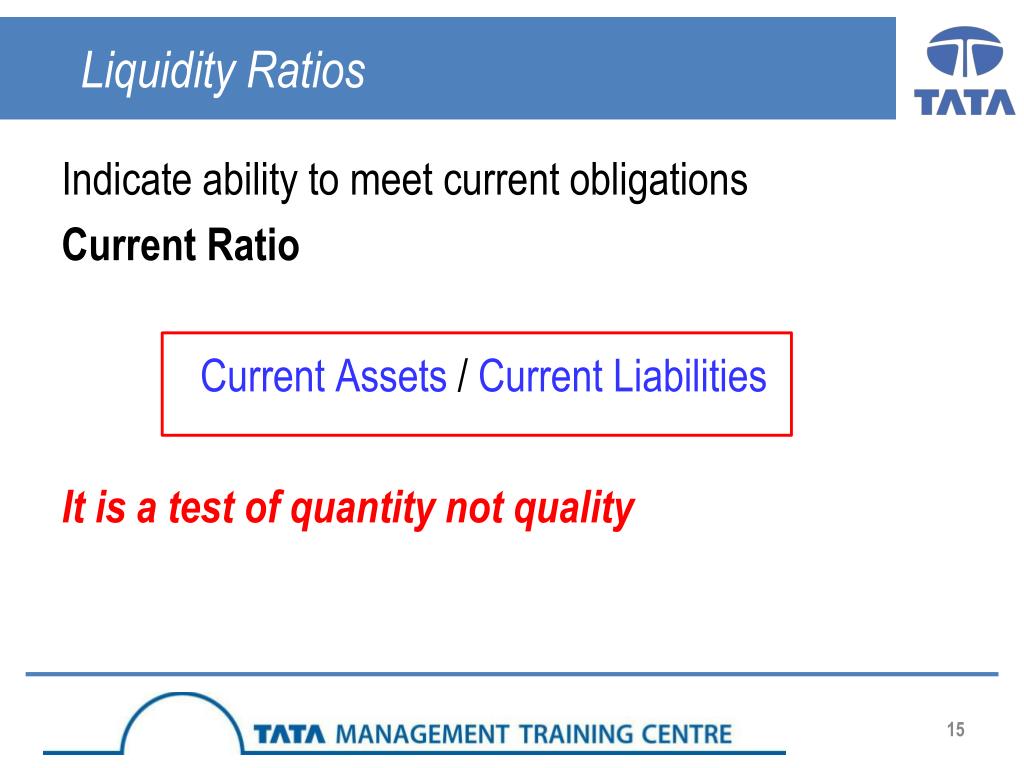 Liquidity Ratios

TATA

Indicate ability to meet current obligations

Current Ratio

Current Assets / Current Liabilities

It is a test of quantity not quality

TATA MANAGEMENT TRAINING CENTRE

15